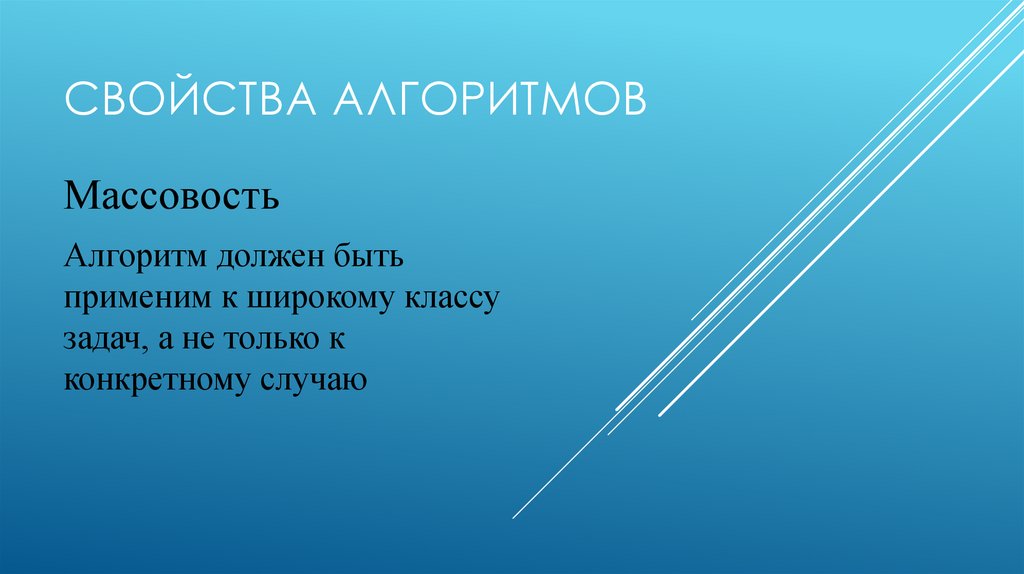 СВОЙСТВА АЛГОРИТМОВ

Массовость

Алгоритм должен быть применим к широкому классу задач, а не только к конкретному случаю